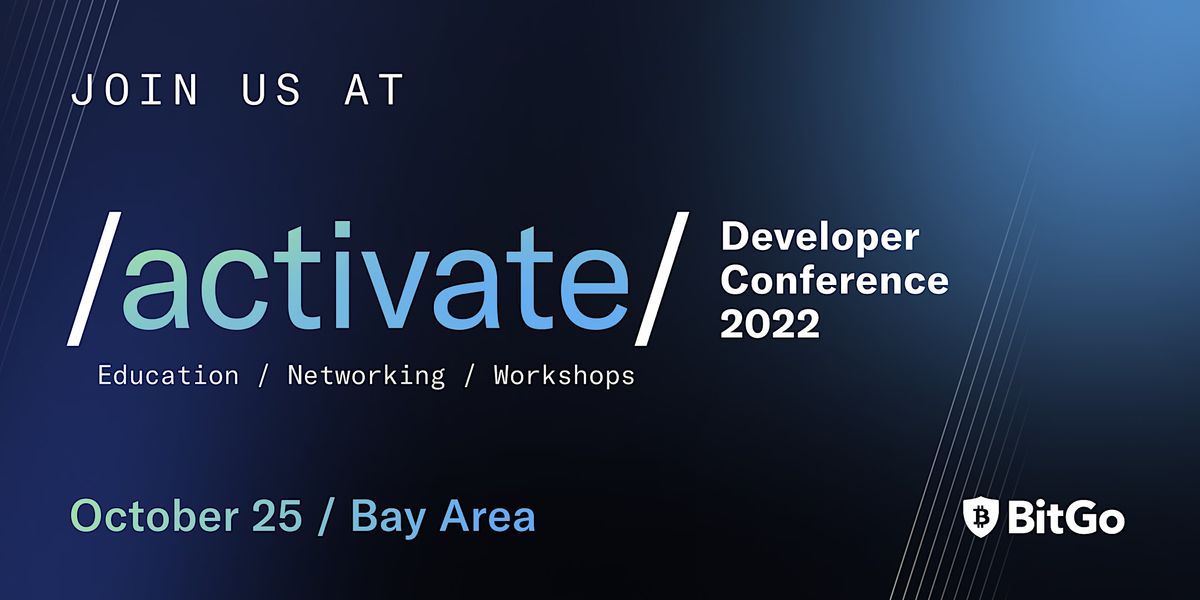 JOIN US AT

/activate/

Developer Conference 2022

Education / Networking / Workshops

October 25 / Bay Area

BitGo